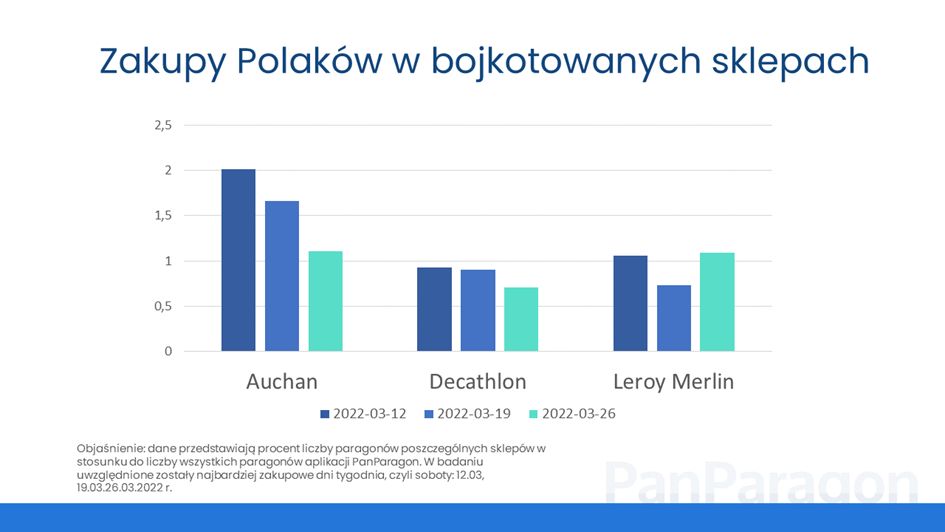 Zakupy Polaków w bojkotowanych sklepach

2,5
2
1,5
1
0,5
0

Auchan
Decathlon
Leroy Merlin

2022-03-12
2022-03-19
2022-03-26

Objaśnienie: dane przedstawiają procent liczby paragonów poszczególnych sklepów w stosunku do liczby wszystkich paragonów aplikacji PanParagon. W badaniu uwzględnione zostały najbardziej zakupowe dni tygodnia, czyli soboty: 12.03, 19.03.26.03.2022 r.

PanParagon